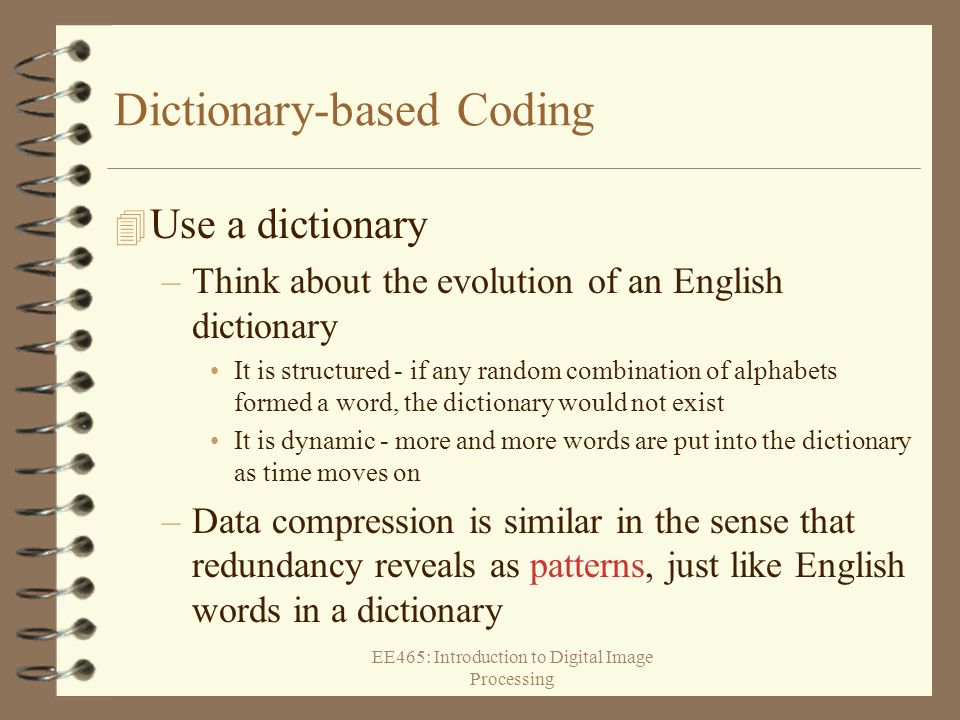 Dictionary-based Coding

Use a dictionary

– Think about the evolution of an English dictionary

• It is structured - if any random combination of alphabets formed a word, the dictionary would not exist

• It is dynamic - more and more words are put into the dictionary as time moves on

– Data compression is similar in the sense that redundancy reveals as patterns, just like English words in a dictionary

EE465: Introduction to Digital Image Processing